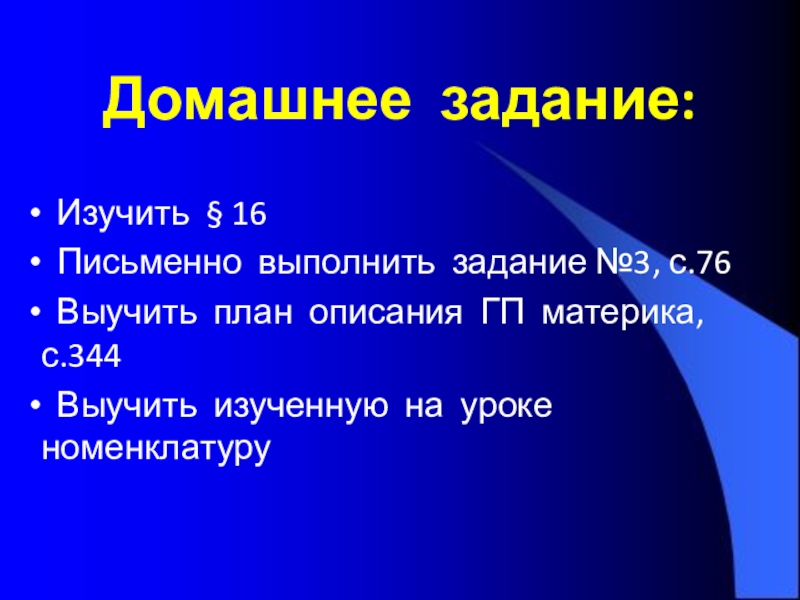 Домашнее задание:

• Изучить § 16
• Письменно выполнить задание №3, с.76
• Выучить план описания ГП материка, с.344
• Выучить изученную на уроке номенклатуру